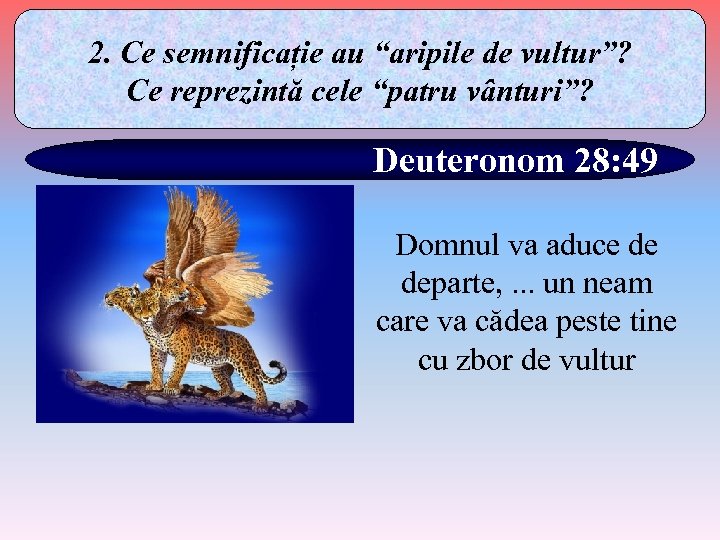 2. Ce semnificație au “aripile de vultur”? Ce reprezintă cele “patru vânturi”?

Deuteronom 28:49

Domnul va aduce de departe, ... un neam care va cădea peste tine cu zbor de vultur